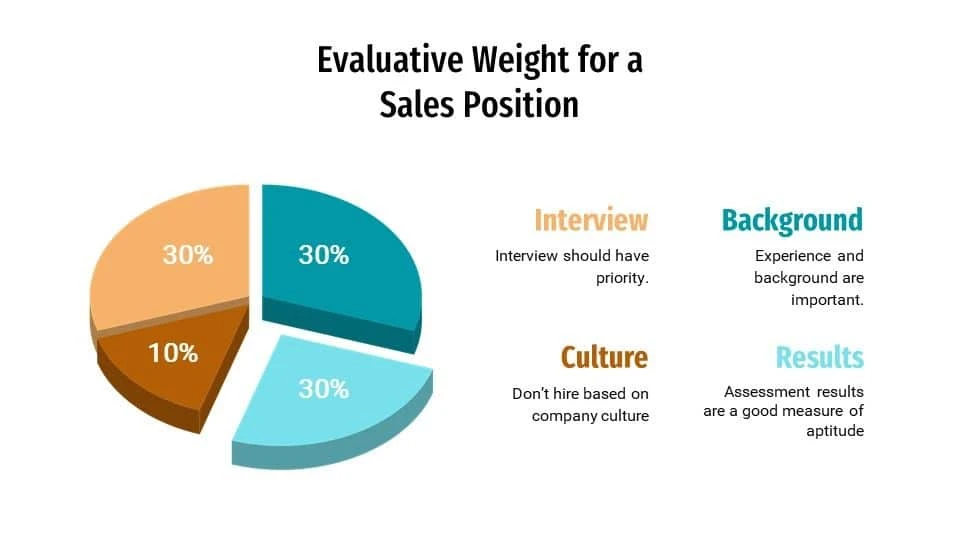 Evaluative Weight for a Sales Position

30%

30%

10%

30%

Interview

Interview should have priority.

Background

Experience and background are important.

Culture

Don't hire based on company culture

Results

Assessment results are a good measure of aptitude